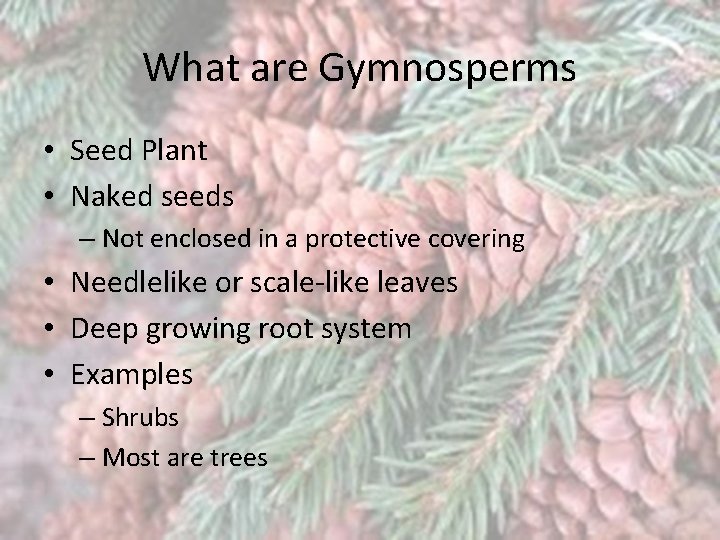 What are Gymnosperms

• Seed Plant
• Naked seeds
– Not enclosed in a protective covering
• Needlelike or scale-like leaves
• Deep growing root system
• Examples
– Shrubs
– Most are trees